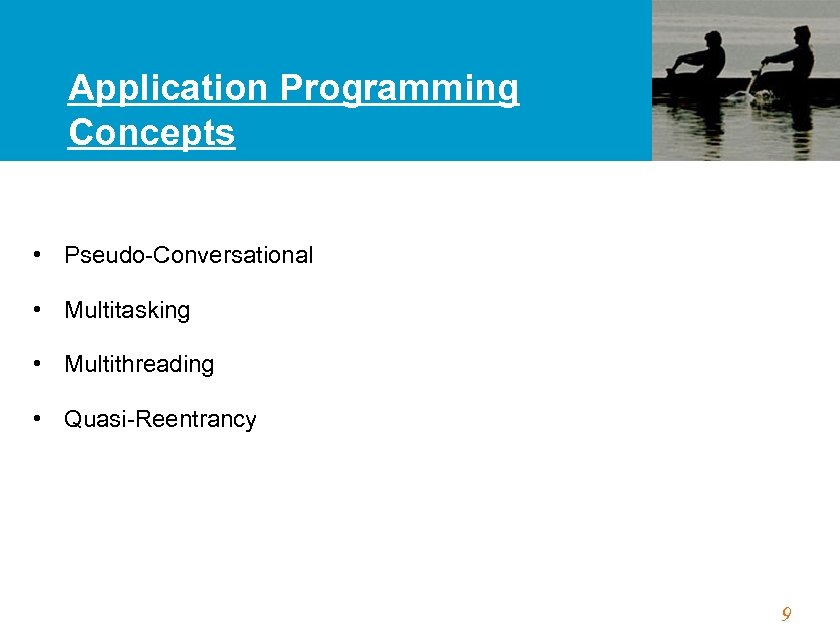 Application Programming Concepts

• Pseudo-Conversational
• Multitasking
• Multithreading
• Quasi-Reentrancy

9